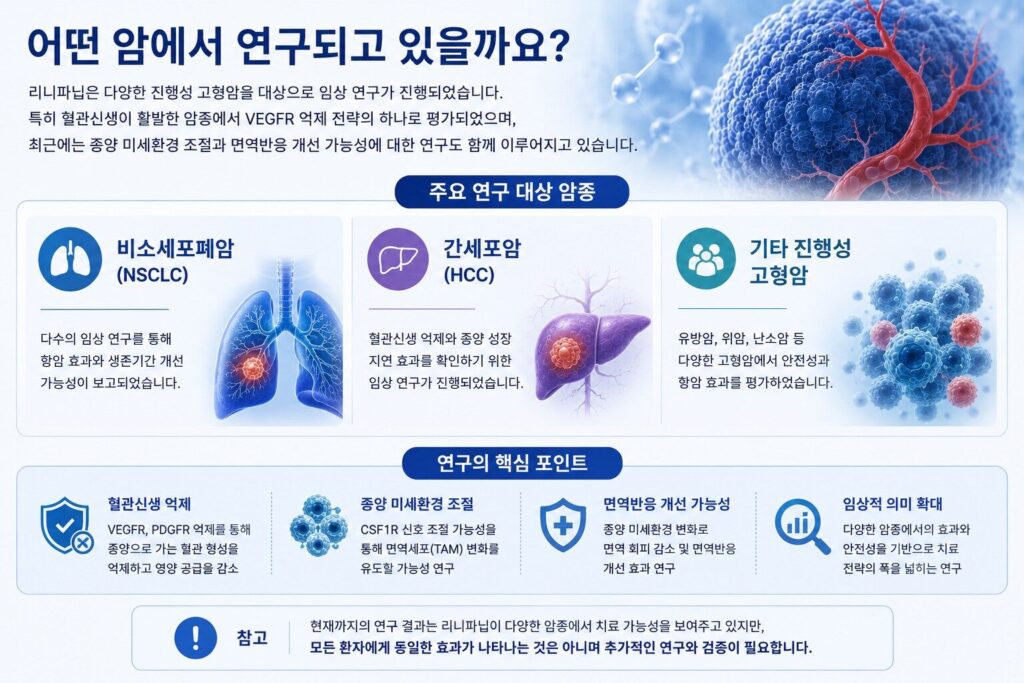 어떤 암에서 연구되고 있을까요?

리니파닙은 다양한 진행성 고형암을 대상으로 임상 연구가 진행되었습니다. 특히 혈관신생이 활발한 암종에서 VEGFR 억제 전략의 하나로 평가되었으며, 최근에는 종양 미세환경 조절과 면역반응 개선 가능성에 대한 연구도 함께 이루어지고 있습니다.

주요 연구 대상 암종

비소세포폐암 (NSCLC)

다수의 임상 연구를 통해 항암 효과와 생존기간 개선 가능성이 보고되었습니다.

간세포암 (HCC)

혈관신생 억제와 종양 성장 지연 효과를 확인하기 위한 임상 연구가 진행되었습니다.

기타 진행성 고형암

유방암, 위암, 난소암 등 다양한 고형암에서 안전성과 항암 효과를 평가하였습니다.

연구의 핵심 포인트

혈관신생 억제

VEGFR, PDGFR 억제를 통해 종양으로 가는 혈관 형성을 억제하고 영양 공급을 감소

종양 미세환경 조절

CSF1R 신호 조절 가능성을 통해 면역세포(TAM) 변화를 유도할 가능성 연구

면역반응 개선 가능성

종양 미세환경 변화로 면역 회피 감소 및 면역반응 개선 효과 연구

임상적 의미 확대

다양한 암종에서의 효과와 안전성을 기반으로 치료 전략의 폭을 넓히는 연구

참고

현재까지의 연구 결과는 리니파닙이 다양한 암종에서 치료 가능성을 보여주고 있지만, 모든 환자에게 동일한 효과가 나타나는 것은 아니며 추가적인 연구와 검증이 필요합니다.